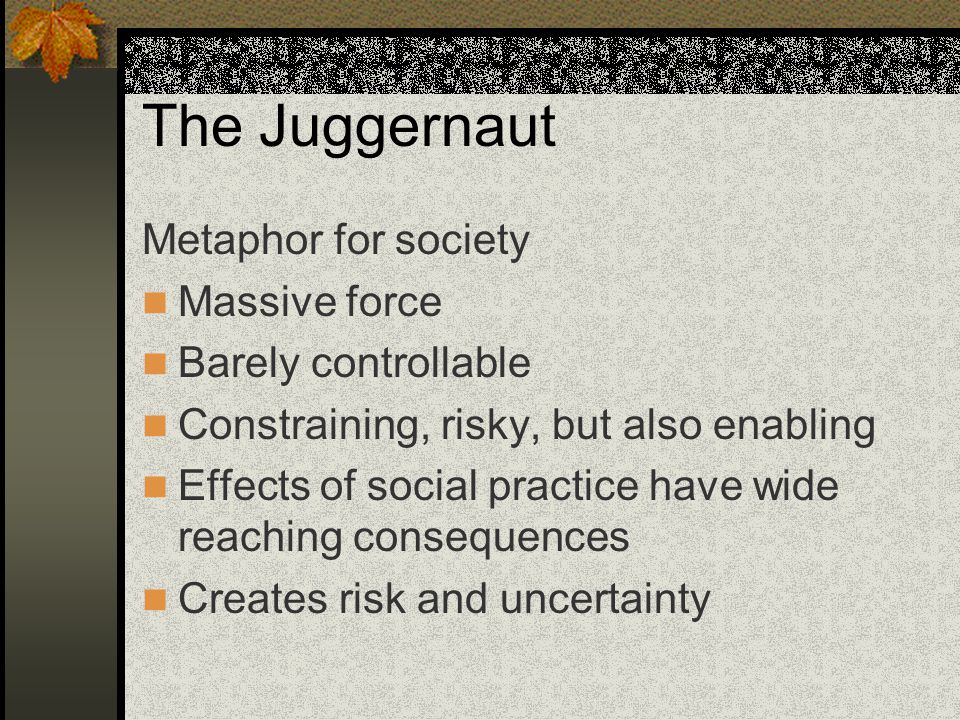 The Juggernaut

Metaphor for society

- Massive force
- Barely controllable
- Constraining, risky, but also enabling
- Effects of social practice have wide reaching consequences
- Creates risk and uncertainty